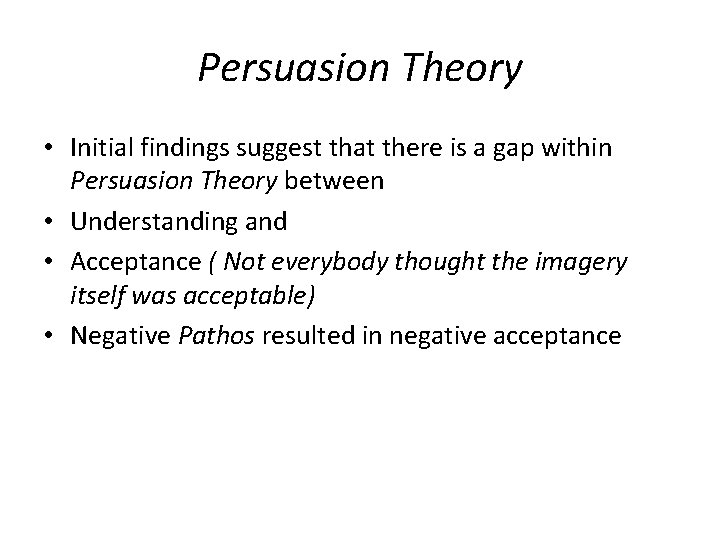 Persuasion Theory

• Initial findings suggest that there is a gap within Persuasion Theory between

• Understanding and

• Acceptance ( Not everybody thought the imagery itself was acceptable)

• Negative Pathos resulted in negative acceptance